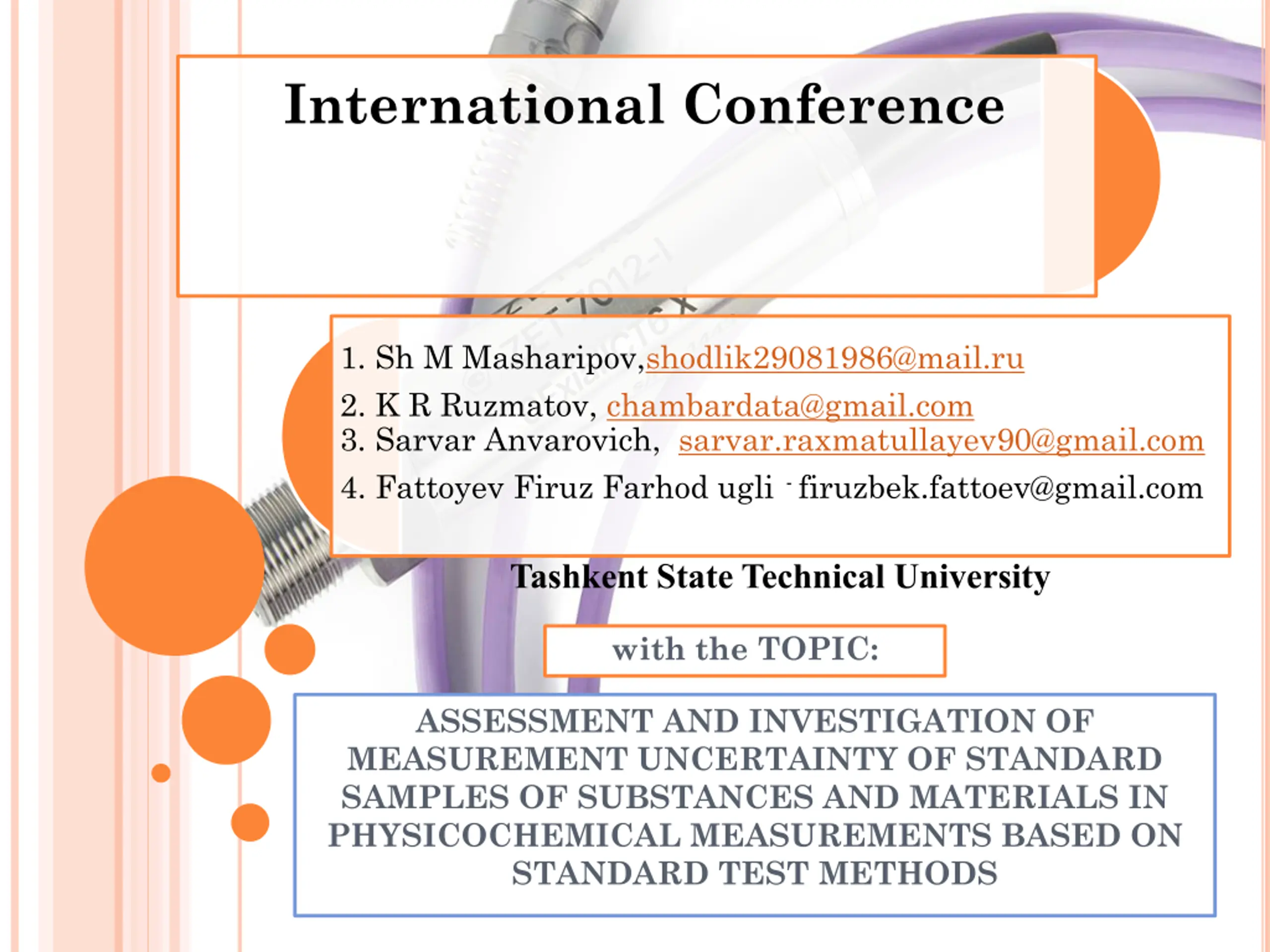 International Conference

1. Sh M Masharipov,shodlik29081986@mail.ru
2. K R Ruzmatov, chambardata@gmail.com
3. Sarvar Anvarovich, sarvar.raxmatullayev90@gmail.com
4. Fattoyev Firuz Farhod ugli - firuzbek.fattoev@gmail.com

Tashkent State Technical University

with the TOPIC:

ASSESSMENT AND INVESTIGATION OF MEASUREMENT UNCERTAINTY OF STANDARD SAMPLES OF SUBSTANCES AND MATERIALS IN PHYSICOCHEMICAL MEASUREMENTS BASED ON STANDARD TEST METHODS